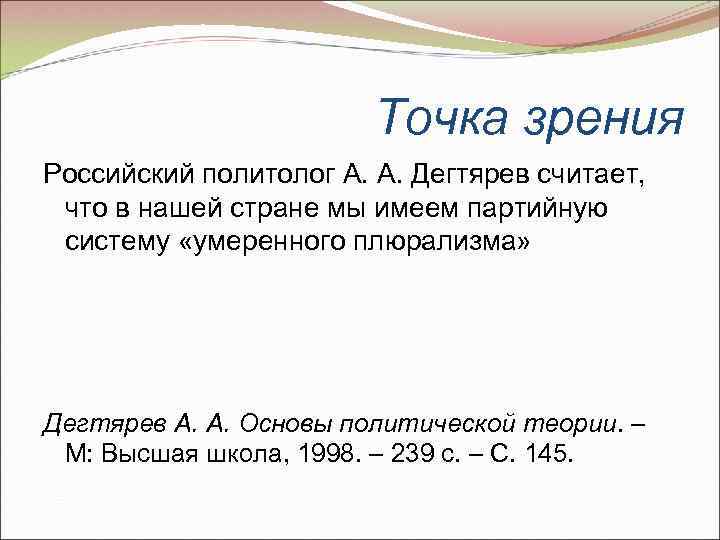 Точка зрения

Российский политолог А. А. Дегтярев считает, что в нашей стране мы имеем партийную систему «умеренного плюрализма»

Дегтярев А. А. Основы политической теории. – М: Высшая школа, 1998. – 239 с. – С. 145.